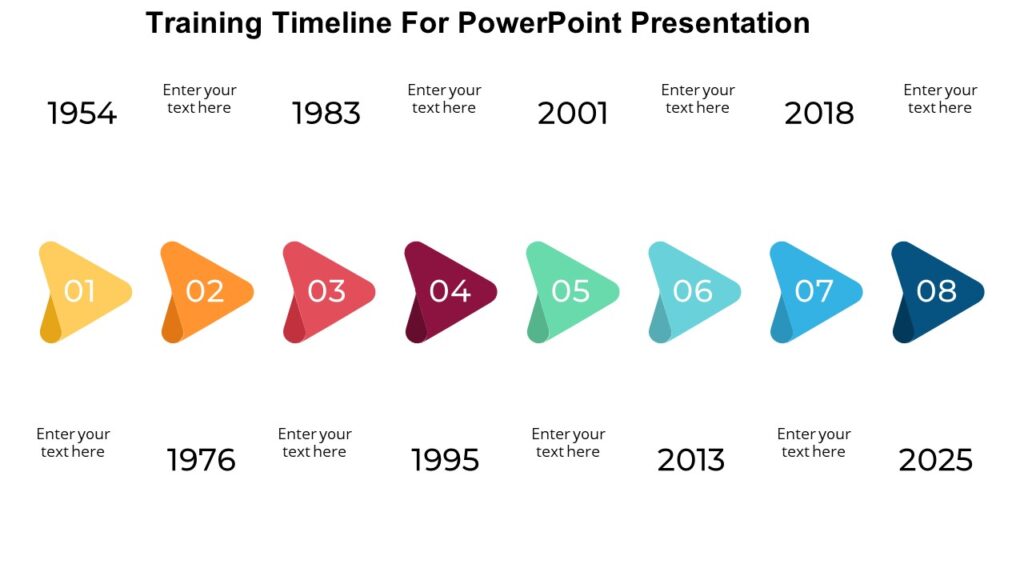 Training Timeline For PowerPoint Presentation

1954

Enter your text here

1983

Enter your text here

2001

Enter your text here

2018

Enter your text here

01

02

03

04

05

06

07

08

Enter your text here

1976

Enter your text here

1995

Enter your text here

2013

Enter your text here

2025